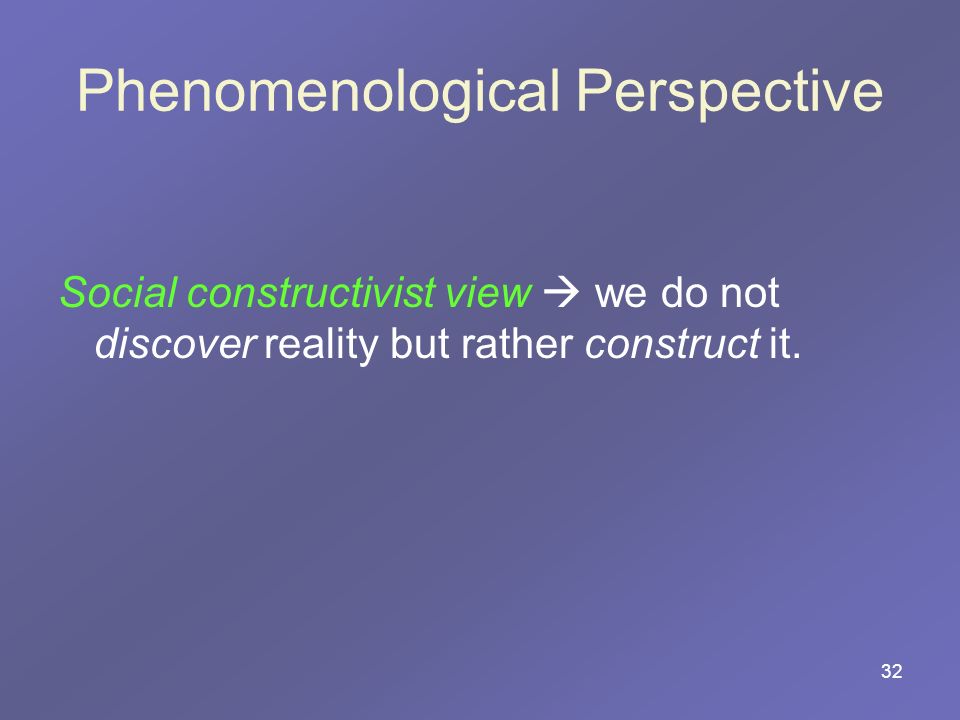 Phenomenological Perspective

Social constructivist view → we do not discover reality but rather construct it.

32